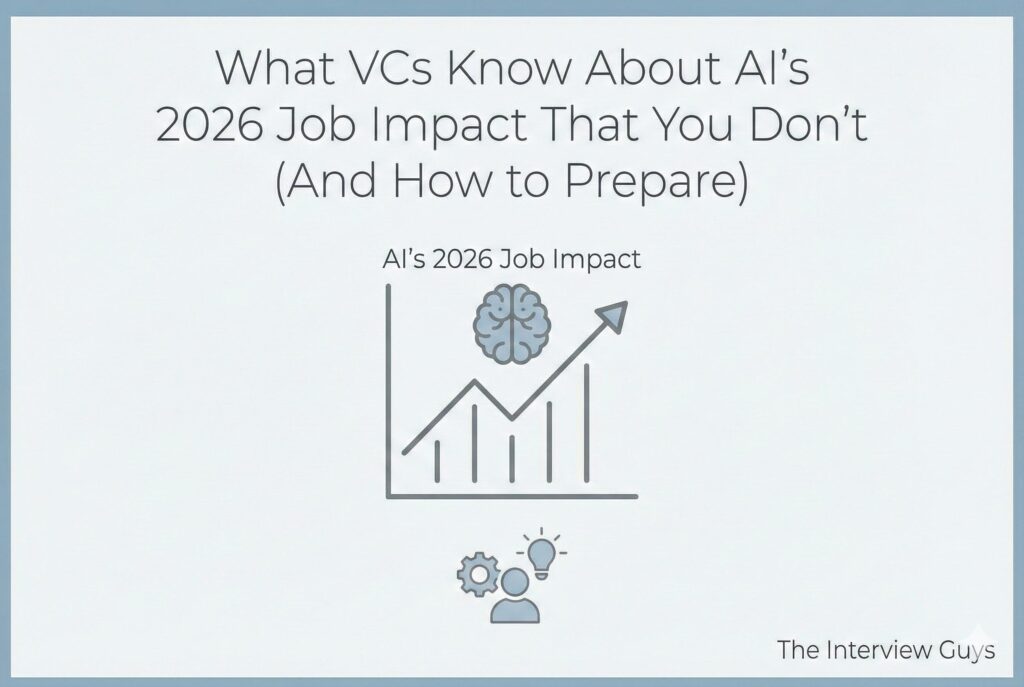 What VCs Know About AI's 2026 Job Impact That You Don't (And How to Prepare)

AI's 2026 Job Impact

The Interview Guys